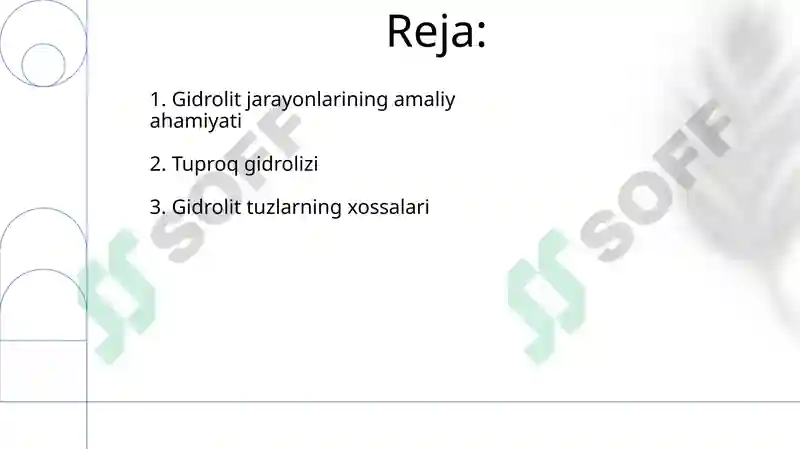 Reja:

1. Gidrolit jarayonlarining amaliy ahamiyati

2. Tuproq gidrolizi

3. Gidrolit tuzlarning xossalari

SOFF

SOFF